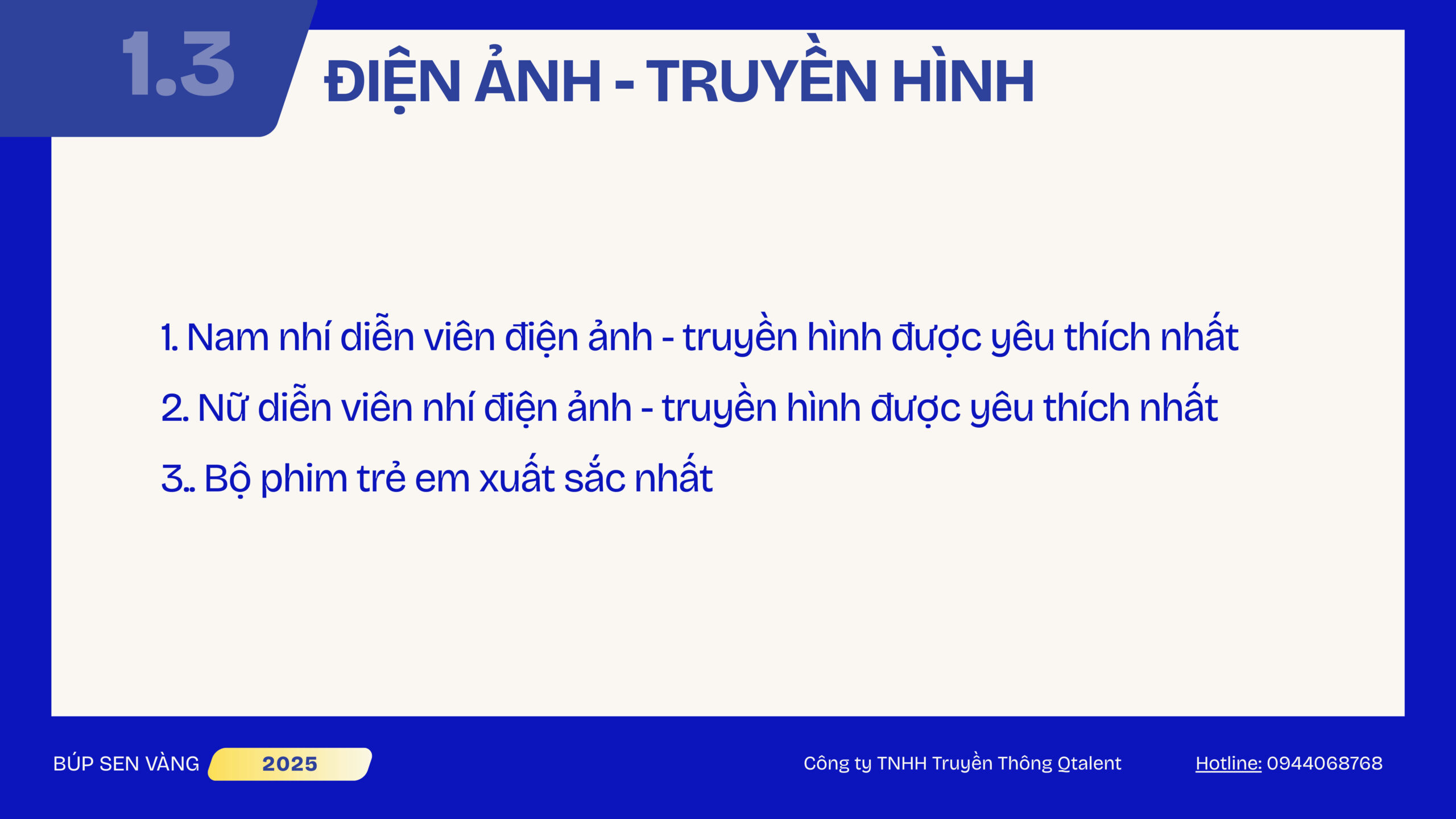 1.3

ĐIỆN ẢNH - TRUYỀN HÌNH

1. Nam nhí diễn viên điện ảnh - truyền hình được yêu thích nhất

2. Nữ diễn viên nhí điện ảnh - truyền hình được yêu thích nhất

3.. Bộ phim trẻ em xuất sắc nhất

BÚP SEN VÀNG 2025

Công ty TNHH Truyền Thông Qtalent

Hotline: 0944068768